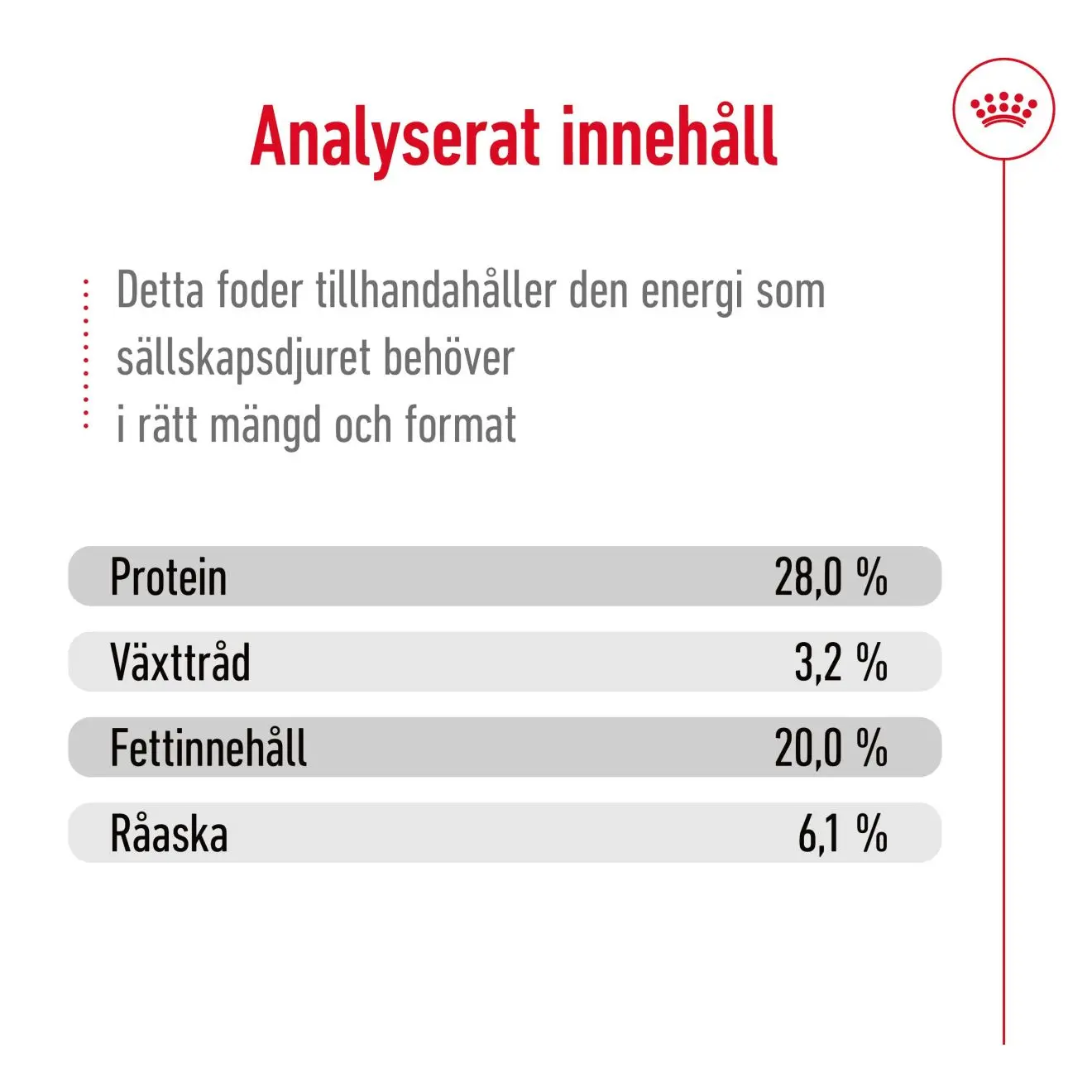 Analyserat innehåll

Detta foder tillhandahåller den energi som sällskapsdjuret behöver
i rätt mängd och format

Protein 28,0 %

Växttråd 3,2 %

Fettinnehåll 20,0 %

Råaska 6,1 %